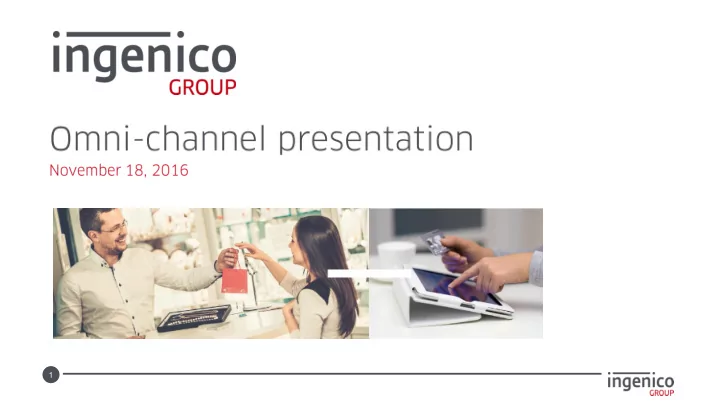 ingenico
GROUP

Omni-channel presentation
November 18, 2016

1

ingenico
GROUP